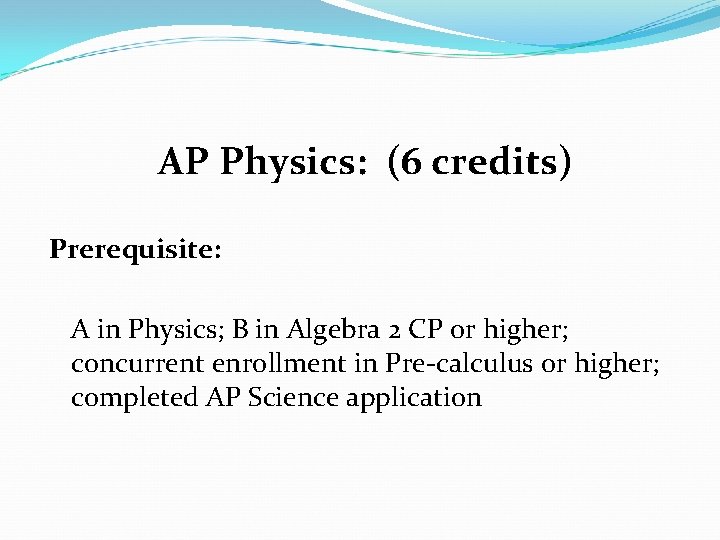 AP Physics:  (6 credits)

Prerequisite:

A in Physics; B in Algebra 2 CP or higher; concurrent enrollment in Pre-calculus or higher; completed AP Science application